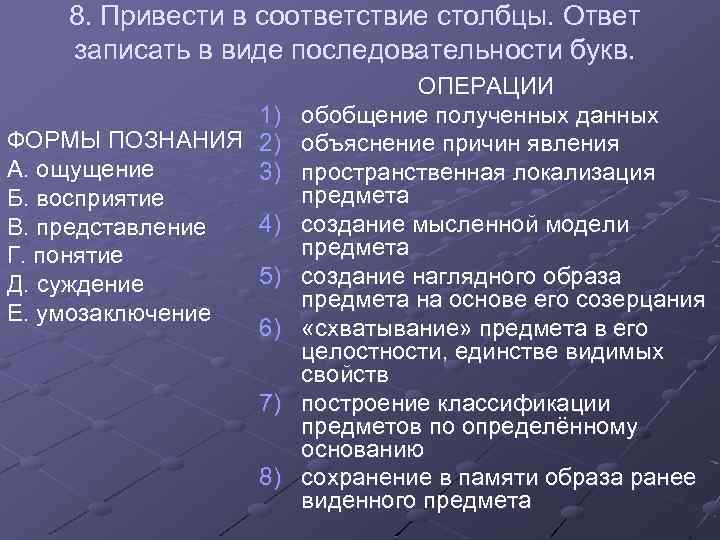 8. Привести в соответствие столбцы. Ответ записать в виде последовательности букв.

ФОРМЫ ПОЗНАНИЯ
А. ощущение
Б. восприятие
В. представление
Г. понятие
Д. суждение
Е. умозаключение

ОПЕРАЦИИ
1) обобщение полученных данных
2) объяснение причин явления
3) пространственная локализация предмета
4) создание мысленной модели предмета
5) создание наглядного образа предмета на основе его созерцания
6) «схватывание» предмета в его целостности, единстве видимых свойств
7) построение классификации предметов по определённому основанию
8) сохранение в памяти образа ранее виденного предмета